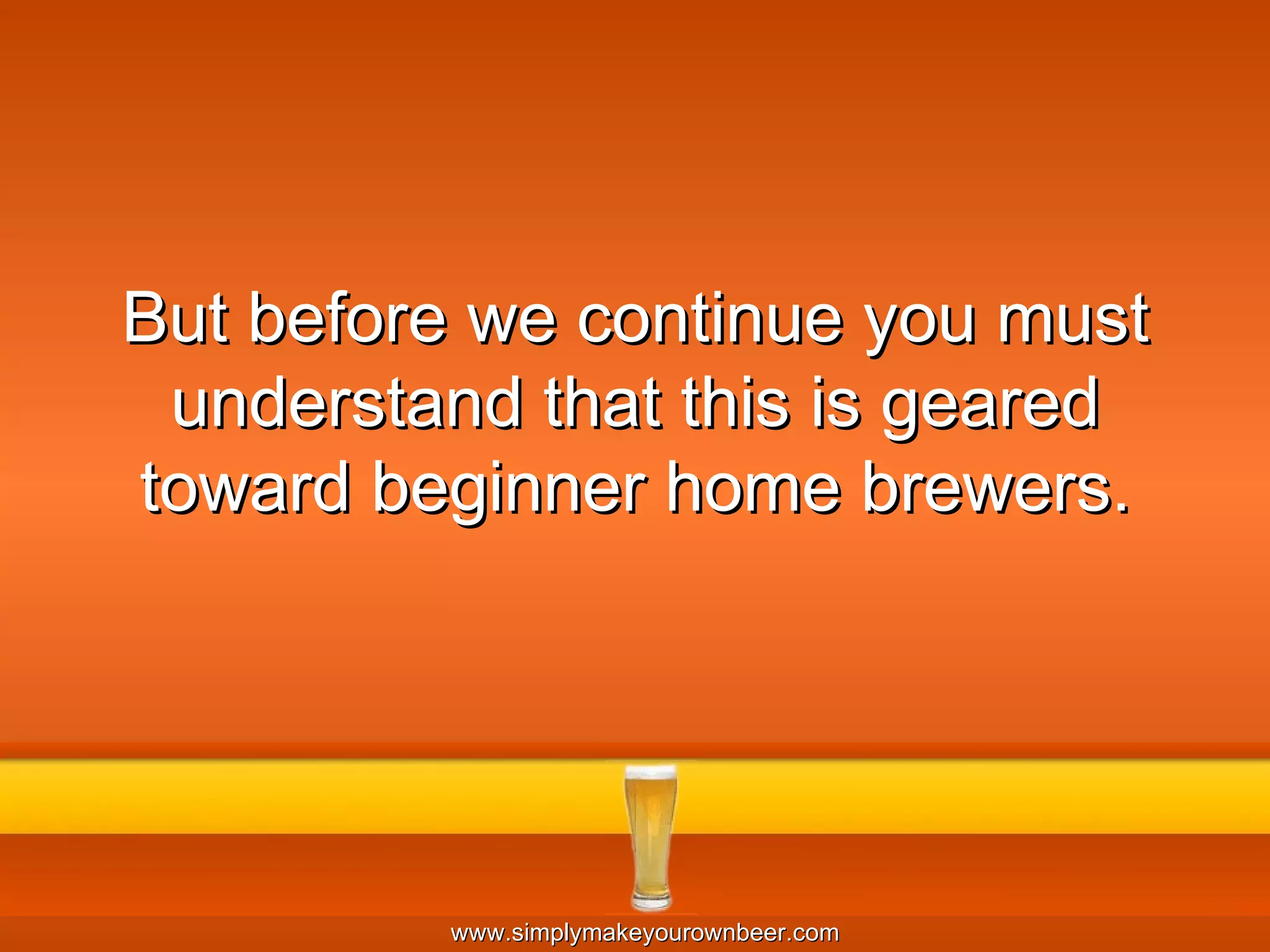 But before we continue you must understand that this is geared toward beginner home brewers.

www.simplymakeyourownbeer.com